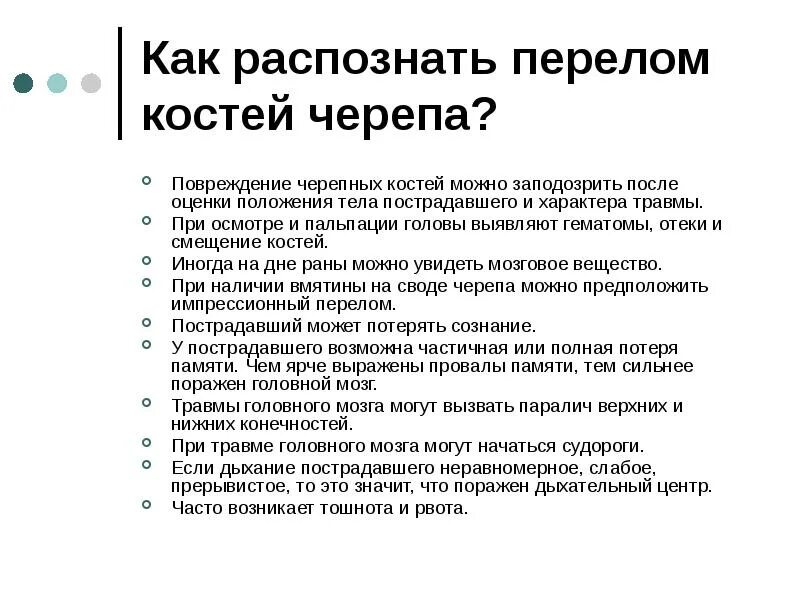 Как распознать перелом костей черепа?

Повреждение черепных костей можно заподозрить после оценки положения тела пострадавшего и характера травмы.
При осмотре и пальпации головы выявляют гематомы, отеки и смещение костей.
Иногда на дне раны можно увидеть мозговое вещество.
При наличии вмятины на своде черепа можно предположить импрессионный перелом.
Пострадавший может потерять сознание.
У пострадавшего возможна частичная или полная потеря памяти. Чем ярче выражены провалы памяти, тем сильнее поражен головной мозг.
Травмы головного мозга могут вызвать паралич верхних и нижних конечностей.
При травме головного мозга могут начаться судороги.
Если дыхание пострадавшего неравномерное, слабое, прерывистое, то это значит, что поражен дыхательный центр.
Часто возникает тошнота и рвота.